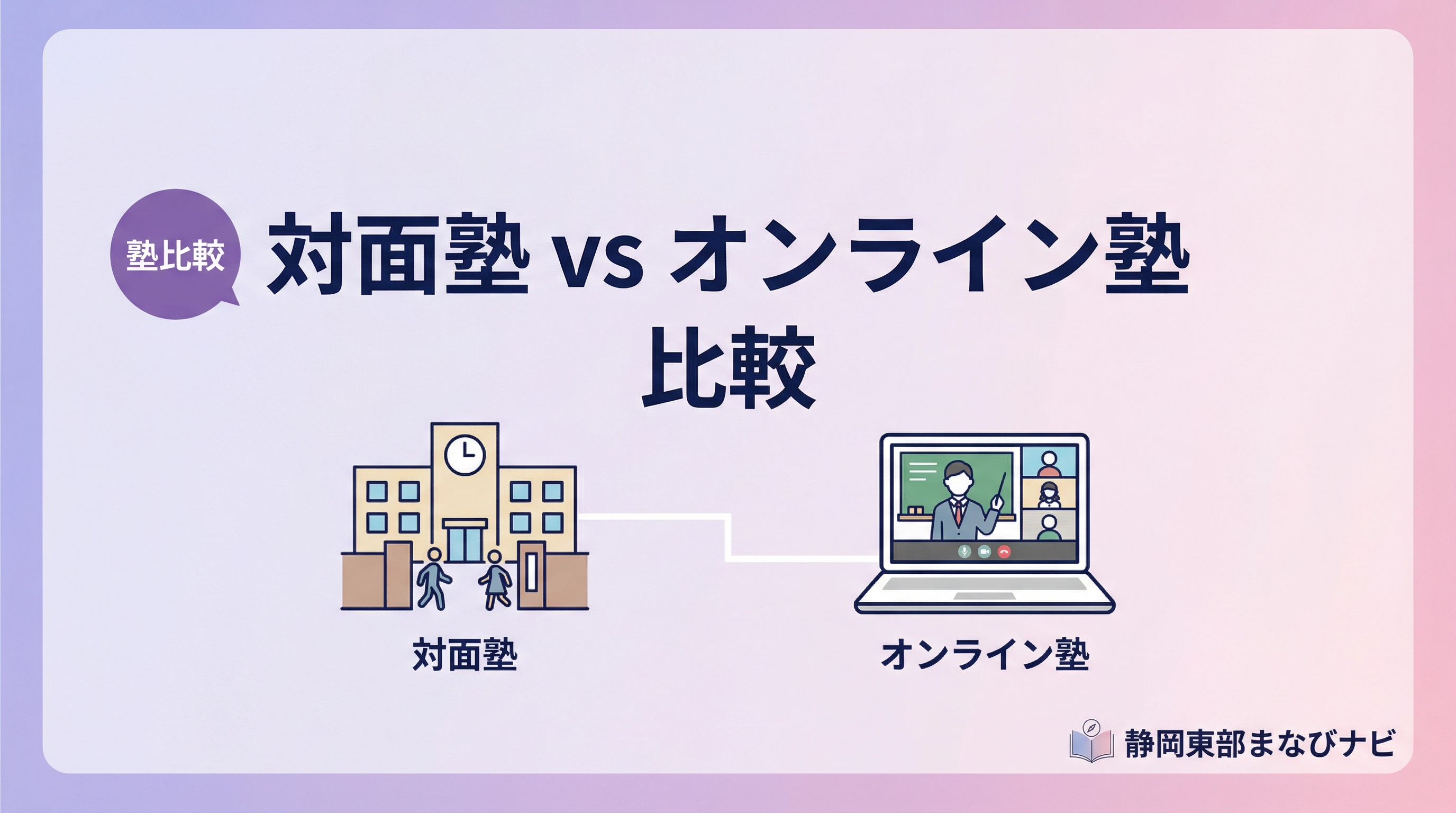 塾比較

対面塾 vs オンライン塾 比較

対面塾

オンライン塾

静岡東部まなびナビ